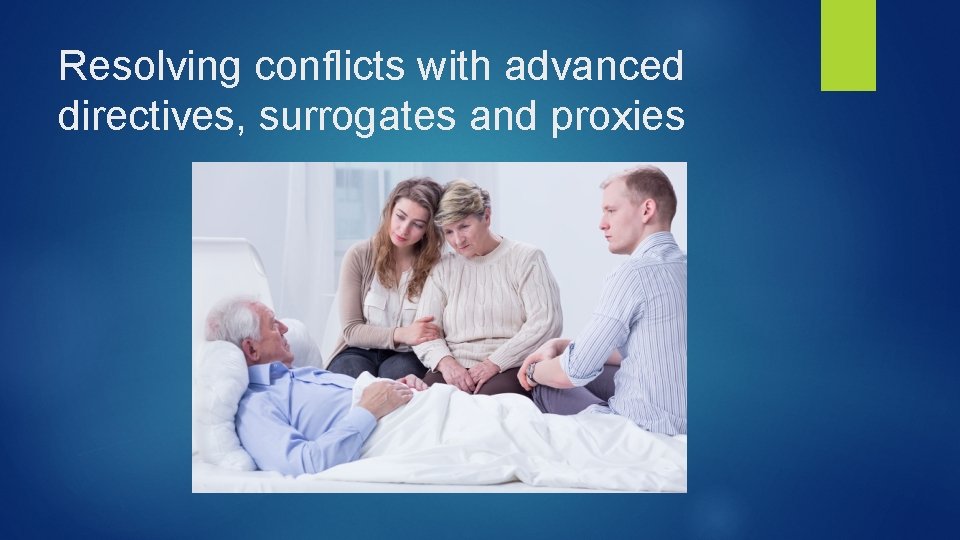 Resolving conflicts with advanced directives, surrogates and proxies